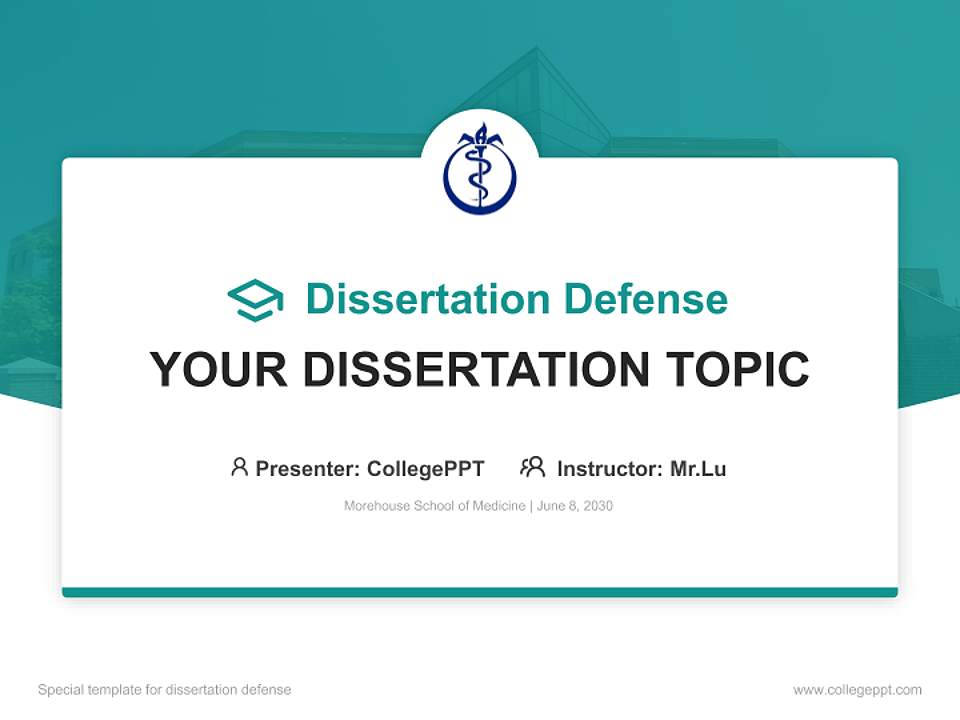 Dissertation Defense

YOUR DISSERTATION TOPIC

Presenter: CollegePPT Instructor: Mr.Lu

Morehouse School of Medicine | June 8, 2030

Special template for dissertation defense

www.collegeppt.com